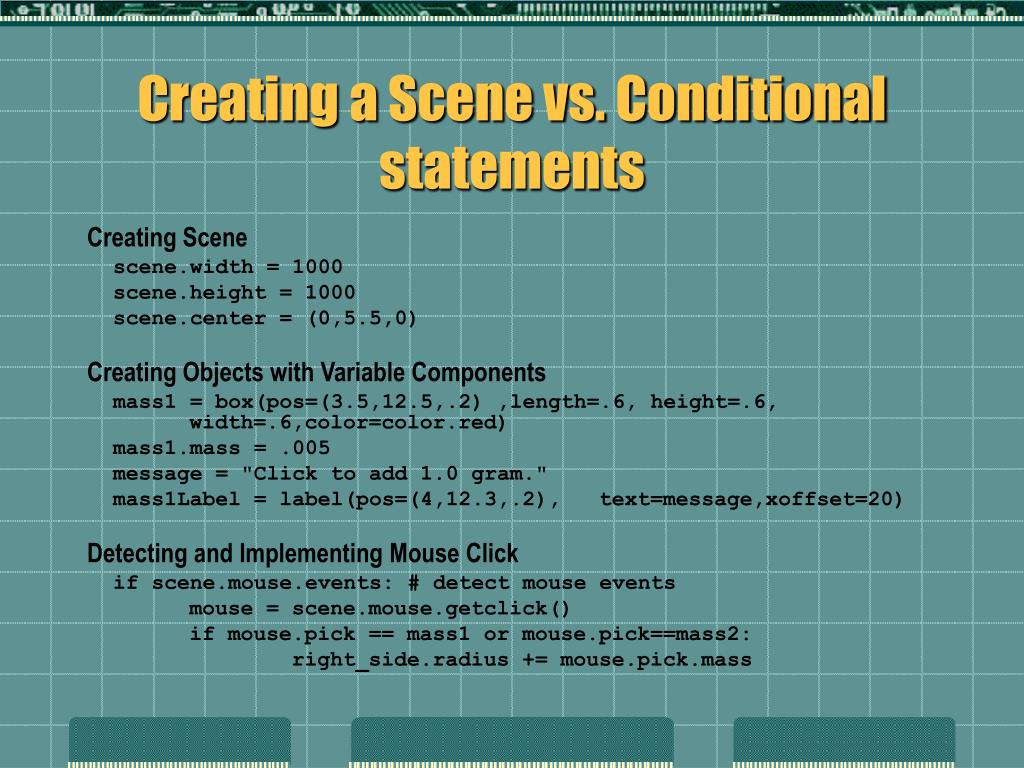 Creating a Scene vs. Conditional statements

Creating Scene
scene.width = 1000
scene.height = 1000
scene.center = (0,5.5,0)

Creating Objects with Variable Components
mass1 = box(pos=(3.5,12.5,.2) ,length=.6, height=.6, width=.6,color=color.red)
mass1.mass = .005
message = "Click to add 1.0 gram."
mass1Label = label(pos=(4,12.3,.2),   text=message,xoffset=20)

Detecting and Implementing Mouse Click
if scene.mouse.events: # detect mouse events
mouse = scene.mouse.getclick()
if mouse.pick == mass1 or mouse.pick==mass2:
right_side.radius += mouse.pick.mass